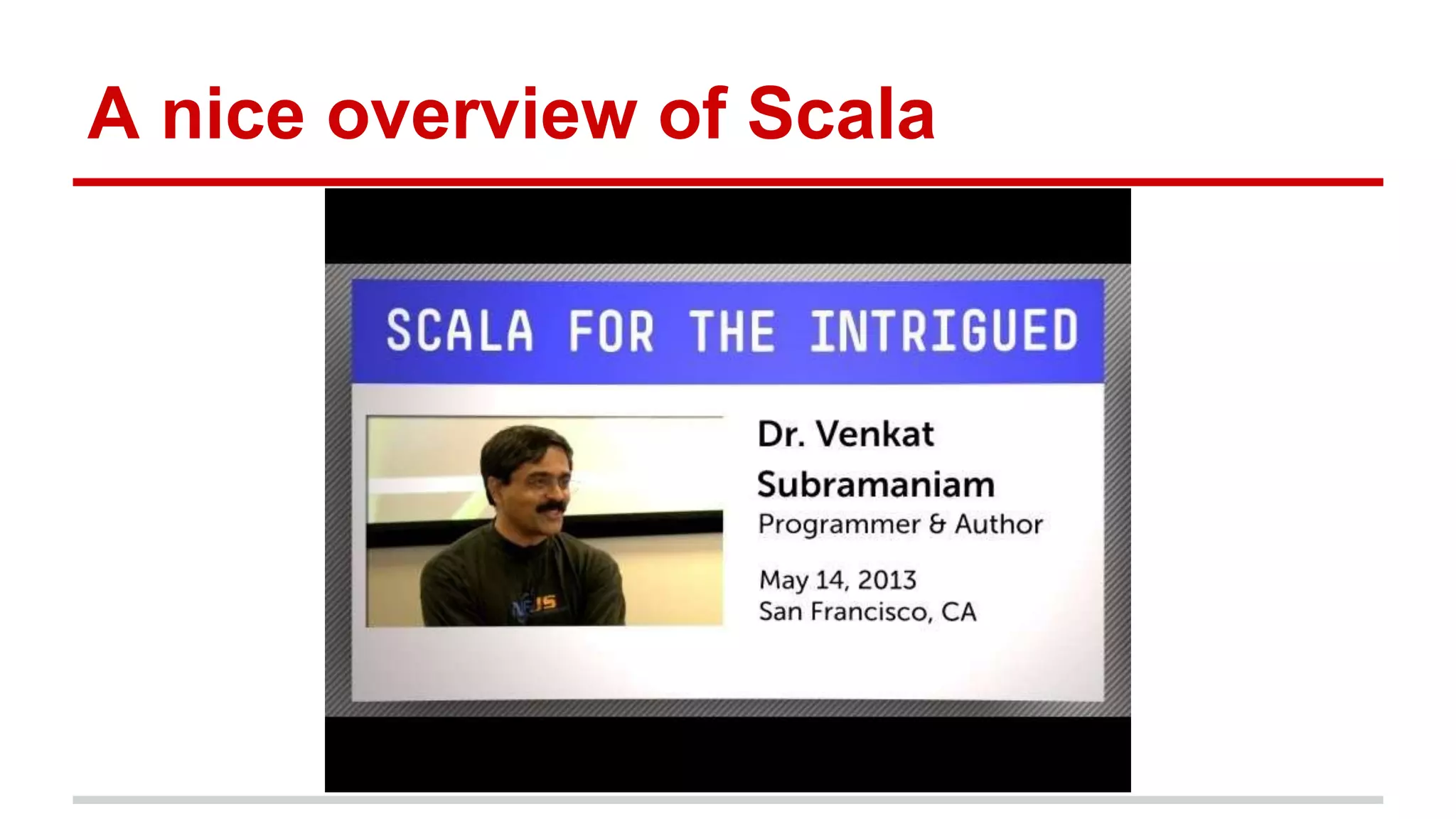 A nice overview of Scala

SCALA FOR THE INTRIGUED

Dr. Venkat Subramaniam
Programmer & Author

May 14, 2013
San Francisco, CA